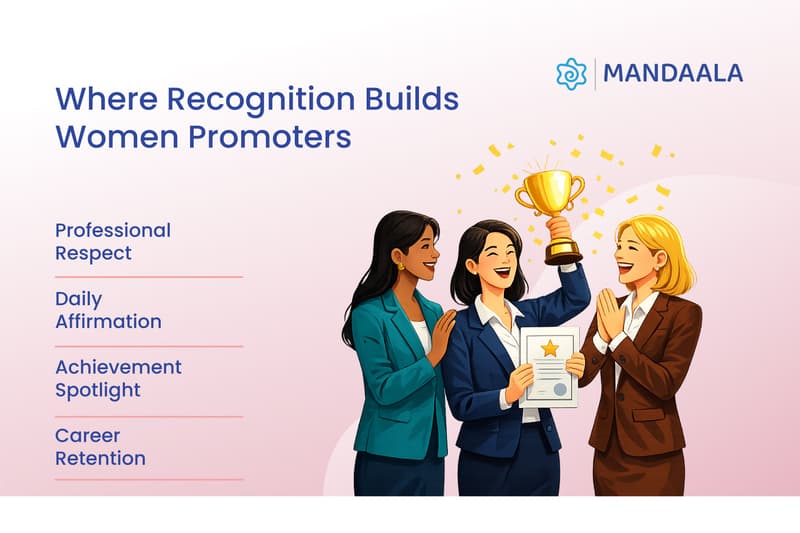 MANDAALA

Where Recognition Builds Women Promoters

Professional Respect

Daily Affirmation

Achievement Spotlight

Career Retention